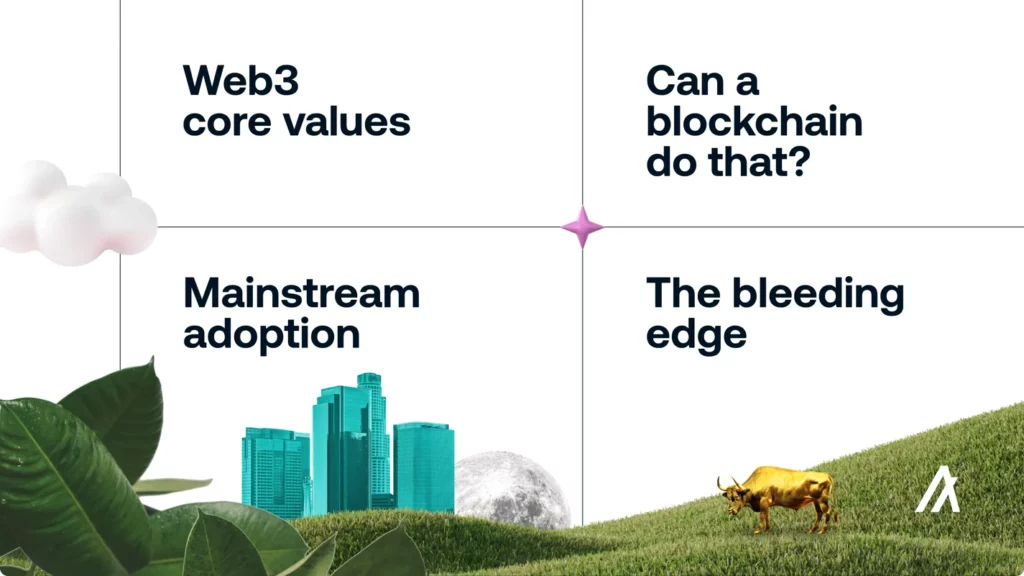 Web3 core values

Can a blockchain do that?

Mainstream adoption

The bleeding edge